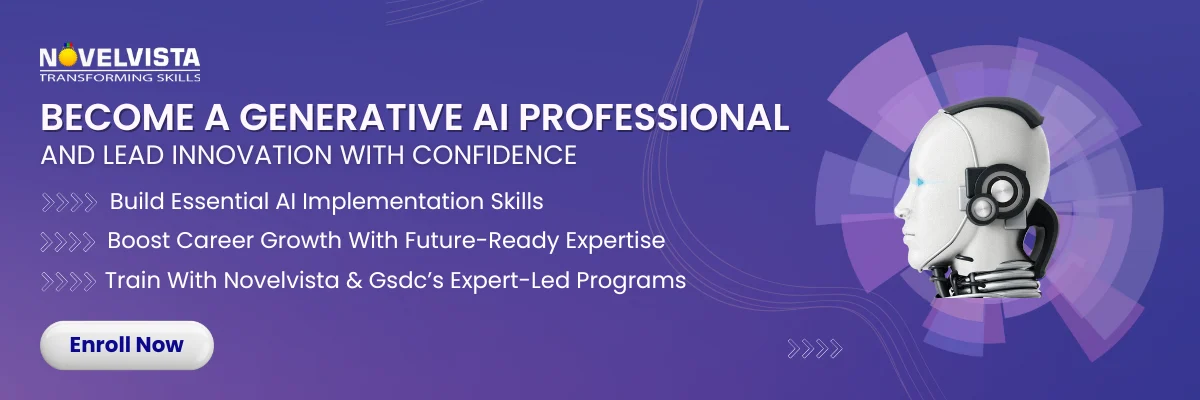 NOVELVISTA
TRANSFORMING SKILLS

BECOME A GENERATIVE AI PROFESSIONAL
AND LEAD INNOVATION WITH CONFIDENCE

Build Essential AI Implementation Skills

Boost Career Growth With Future-Ready Expertise

Train With Novelvista & Gsdc's Expert-Led Programs

Enroll Now